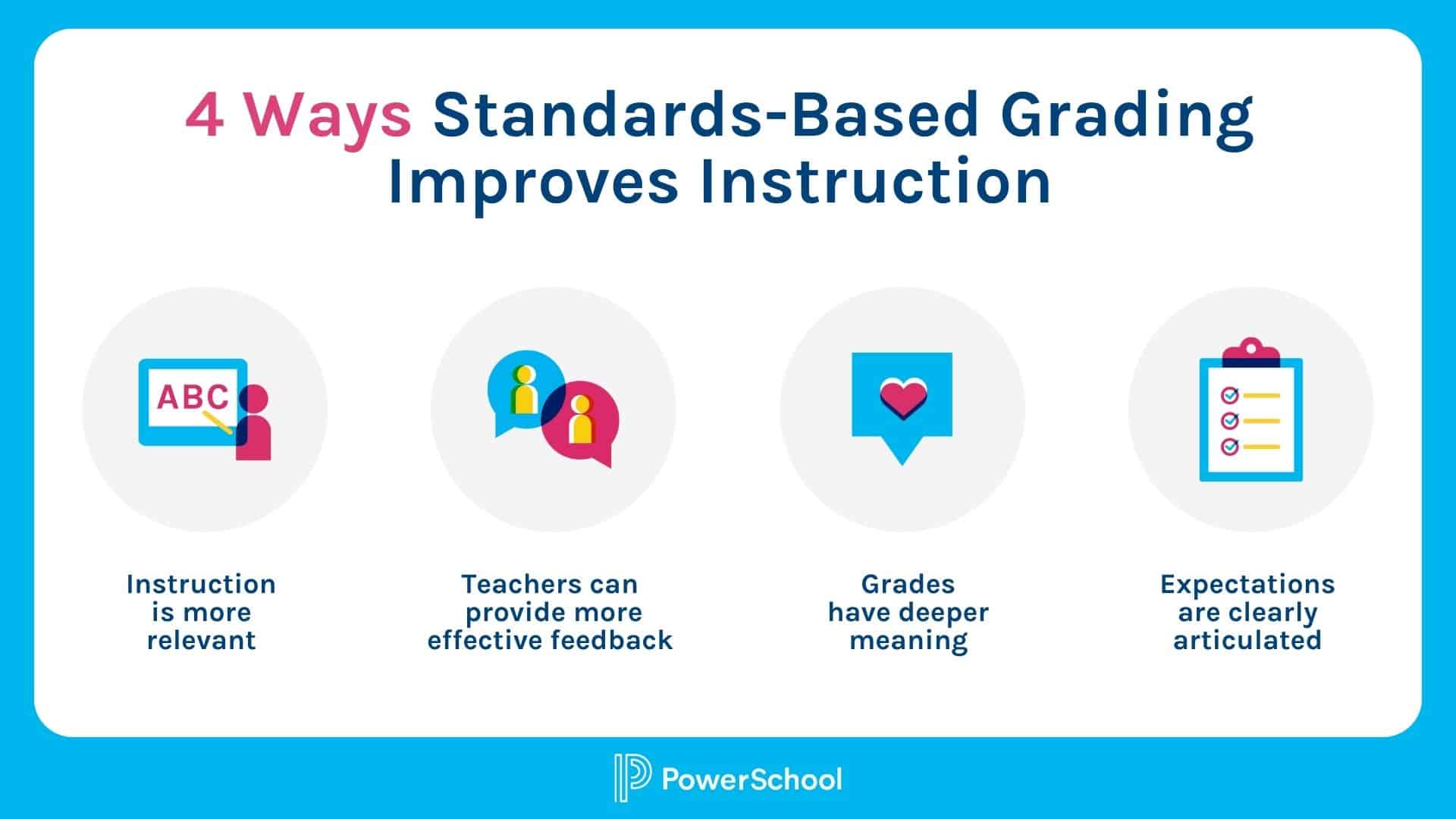 4 Ways Standards-Based Grading Improves Instruction

ABC

Instruction is more relevant

Teachers can provide more effective feedback

Grades have deeper meaning

Expectations are clearly articulated

PowerSchool